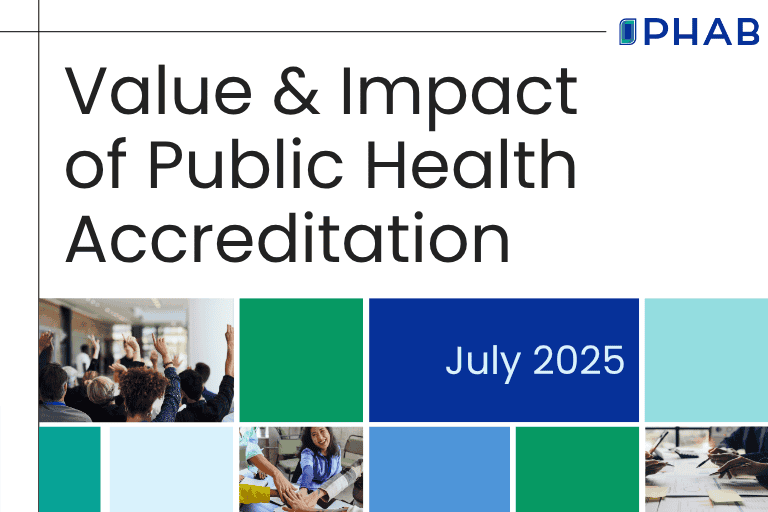 PHAB

Value & Impact of Public Health Accreditation

July 2025